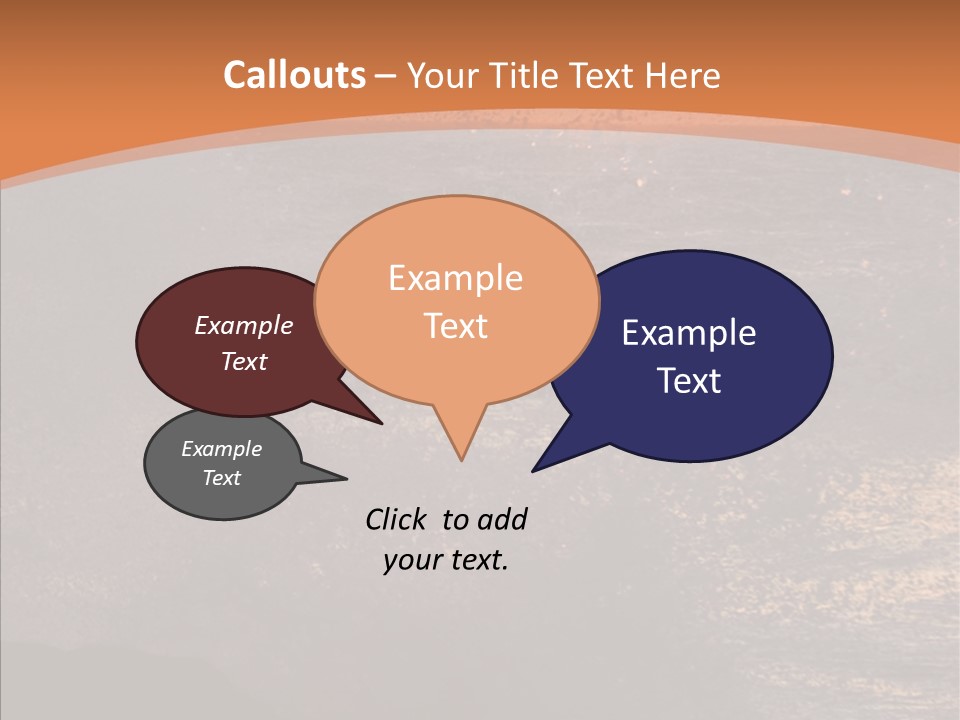 Callouts – Your Title Text Here

Example Text

Example Text

Example Text

Example Text

Click to add your text.